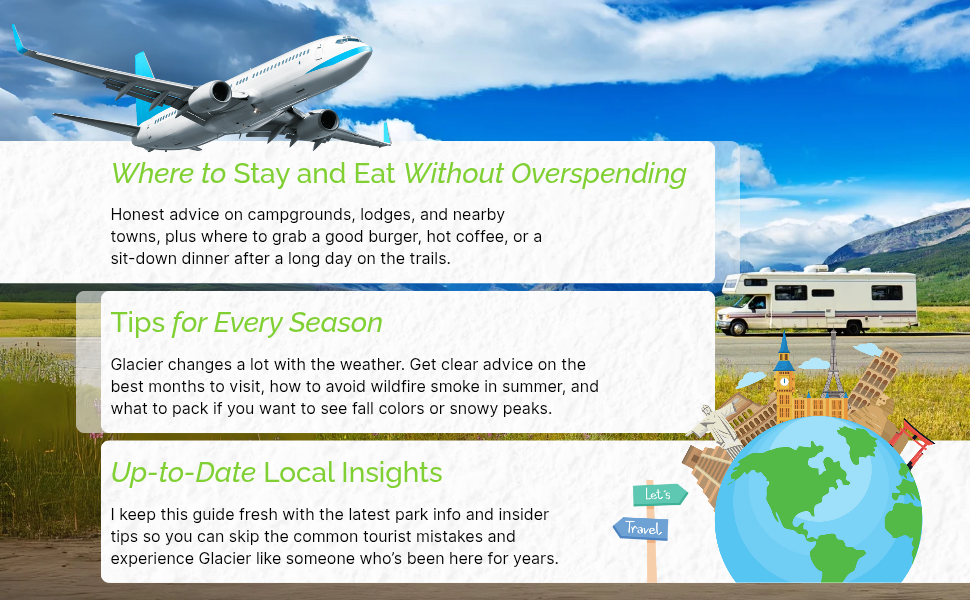 Where to Stay and Eat Without Overspending

Honest advice on campgrounds, lodges, and nearby towns, plus where to grab a good burger, hot coffee, or a sit-down dinner after a long day on the trails.

Tips for Every Season

Glacier changes a lot with the weather. Get clear advice on the best months to visit, how to avoid wildfire smoke in summer, and what to pack if you want to see fall colors or snowy peaks.

Up-to-Date Local Insights

I keep this guide fresh with the latest park info and insider tips so you can skip the common tourist mistakes and experience Glacier like someone who's been here for years.

Let's

Travel